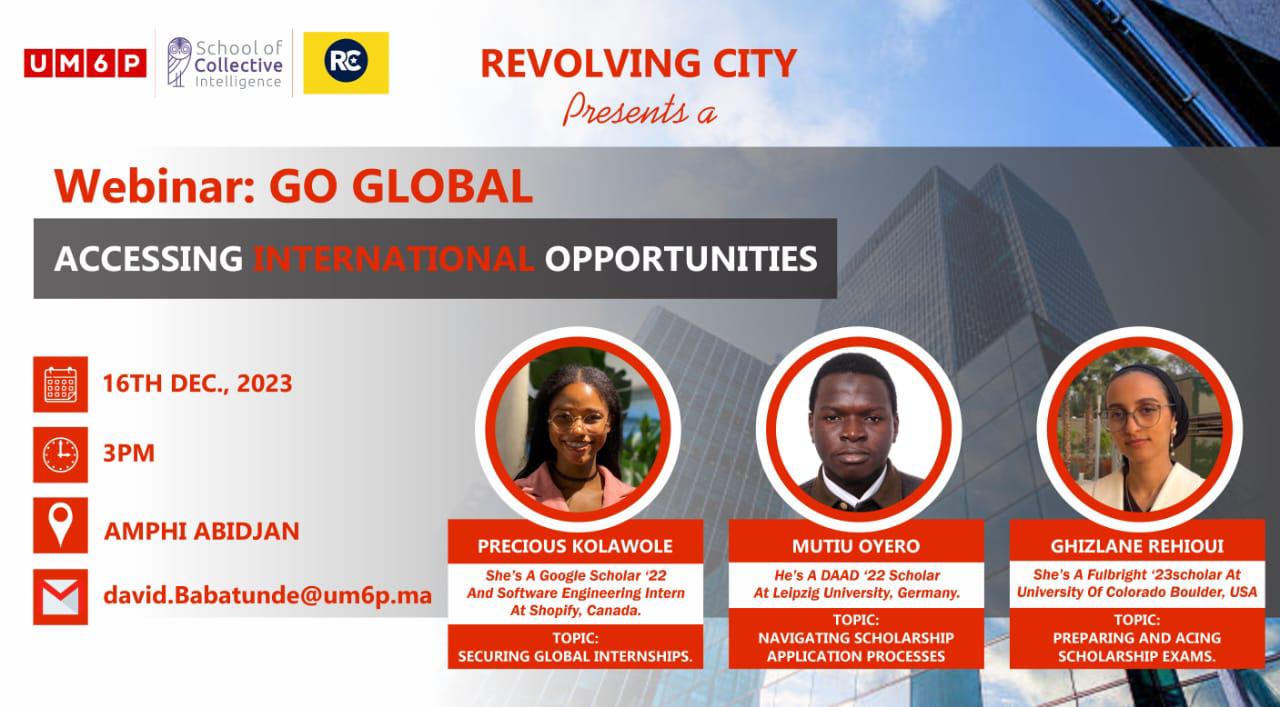 UM6P

School of Collective Intelligence

RC

REVOLVING CITY

Presents a

Webinar: GO GLOBAL

ACCESSING INTERNATIONAL OPPORTUNITIES

16TH DEC., 2023

3PM

AMPHI ABIDJAN

david.Babatunde@um6p.ma

PRECIOUS KOLAWOLE

She's A Google Scholar '22 And Software Engineering Intern At Shopify, Canada.

TOPIC: SECURING GLOBAL INTERNSHIPS.

MUTIU OYERO

He's A DAAD '22 Scholar At Leipzig University, Germany.

TOPIC: NAVIGATING SCHOLARSHIP APPLICATION PROCESSES

GHIZLANE REHIOUI

She's A Fulbright '23scholar At University Of Colorado Boulder, USA

TOPIC: PREPARING AND ACING SCHOLARSHIP EXAMS.